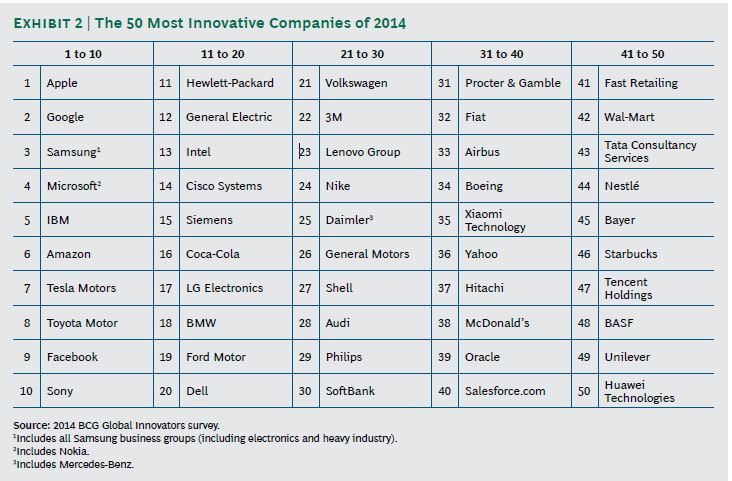 EXHIBIT 2 | The 50 Most Innovative Companies of 2014

| 1 to 10 | | 11 to 20 | | 21 to 30 | | 31 to 40 | | 41 to 50 | |
|---|---|---|---|---|---|---|---|---|---|
| 1 | Apple | 11 | Hewlett-Packard | 21 | Volkswagen | 31 | Procter & Gamble | 41 | Fast Retailing |
| 2 | Google | 12 | General Electric | 22 | 3M | 32 | Fiat | 42 | Wal-Mart |
| 3 | Samsung$^1$ | 13 | Intel | 23 | Lenovo Group | 33 | Airbus | 43 | Tata Consultancy Services |
| 4 | Microsoft$^2$ | 14 | Cisco Systems | 24 | Nike | 34 | Boeing | 44 | Nestlé |
| 5 | IBM | 15 | Siemens | 25 | Daimler$^3$ | 35 | Xiaomi Technology | 45 | Bayer |
| 6 | Amazon | 16 | Coca-Cola | 26 | General Motors | 36 | Yahoo | 46 | Starbucks |
| 7 | Tesla Motors | 17 | LG Electronics | 27 | Shell | 37 | Hitachi | 47 | Tencent Holdings |
| 8 | Toyota Motor | 18 | BMW | 28 | Audi | 38 | McDonald's | 48 | BASF |
| 9 | Facebook | 19 | Ford Motor | 29 | Philips | 39 | Oracle | 49 | Unilever |
| 10 | Sony | 20 | Dell | 30 | SoftBank | 40 | Salesforce.com | 50 | Huawei Technologies |

Source: 2014 BCG Global Innovators survey.
$^1$Includes all Samsung business groups (including electronics and heavy industry).
$^2$Includes Nokia.
$^3$Includes Mercedes-Benz.